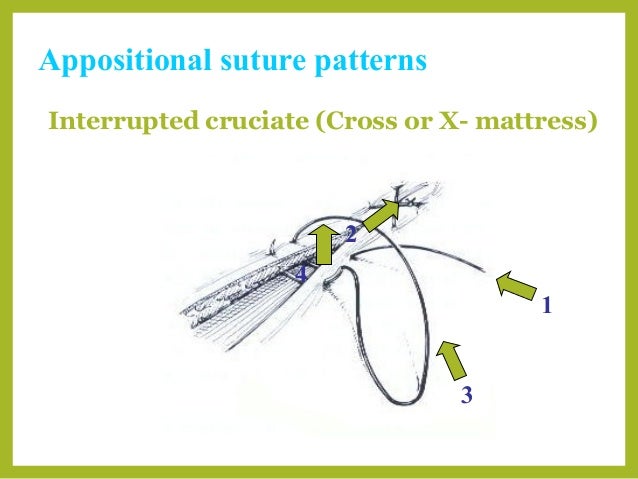 Appositional suture patterns

Interrupted cruciate (Cross or X- mattress)

2
4
1
3